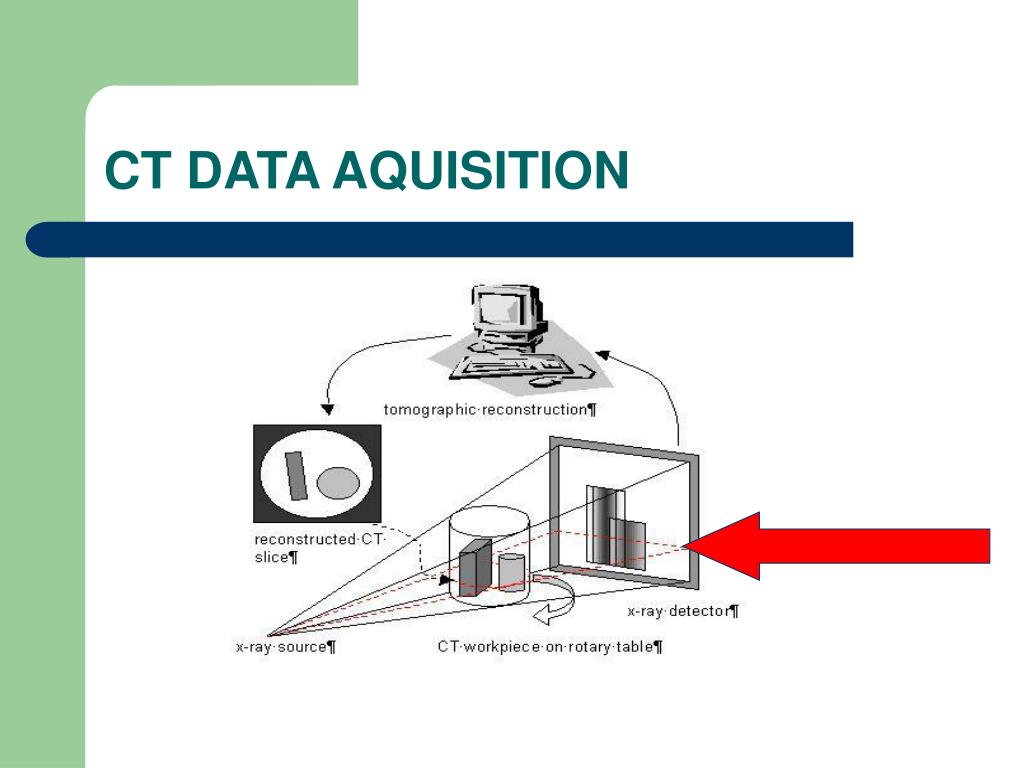 CT DATA AQUISITION

tomographic·reconstruction¶

reconstructed·CT·slice¶

x-ray·detector¶

x-ray·source¶

CT·workpiece·on·rotary·table¶